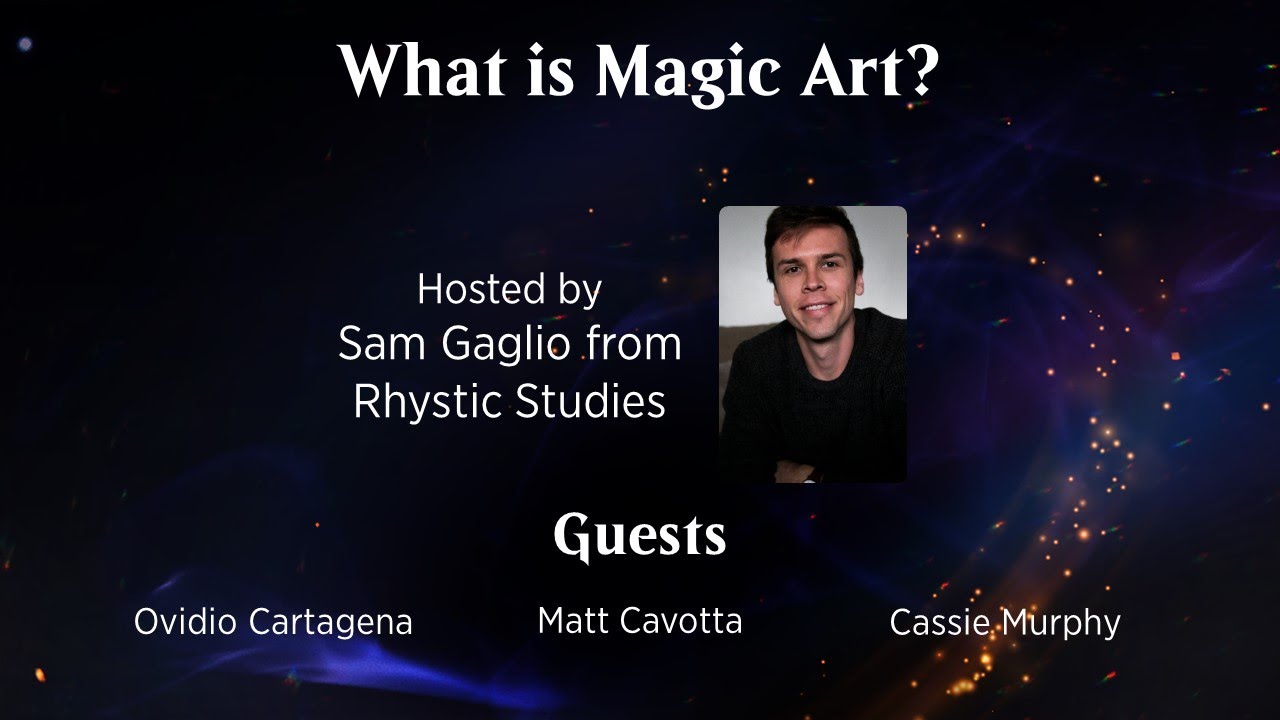 What is Magic Art?

Hosted by
Sam Gaglio from
Rhystic Studies

Guests

Ovidio Cartagena

Matt Cavotta

Cassie Murphy